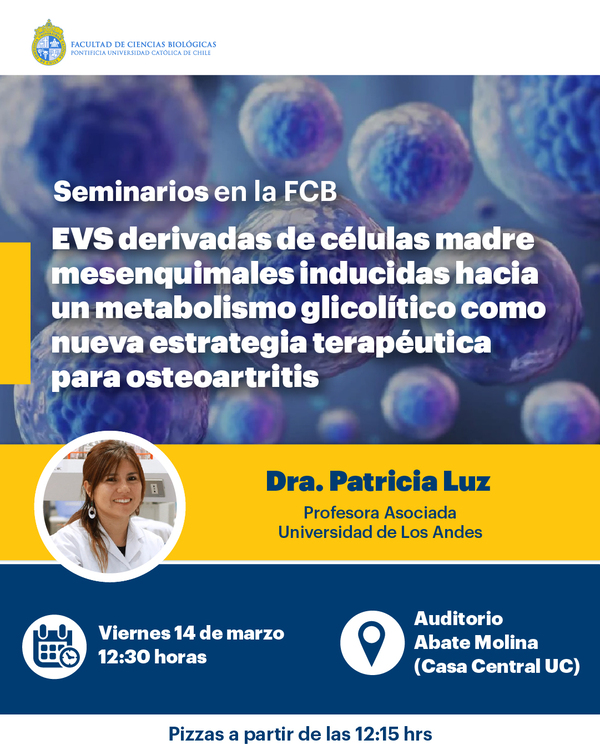 FACULTAD DE CIENCIAS BIOLÓGICAS
PONTIFICIA UNIVERSIDAD CATÓLICA DE CHILE

Seminarios en la FCB

EVS derivadas de células madre mesenquimales inducidas hacia un metabolismo glicolítico como nueva estrategia terapéutica para osteoartritis

Dra. Patricia Luz
Profesora Asociada
Universidad de Los Andes

Viernes 14 de marzo
12:30 horas

Auditorio
Abate Molina
(Casa Central UC)

Pizzas a partir de las 12:15 hrs